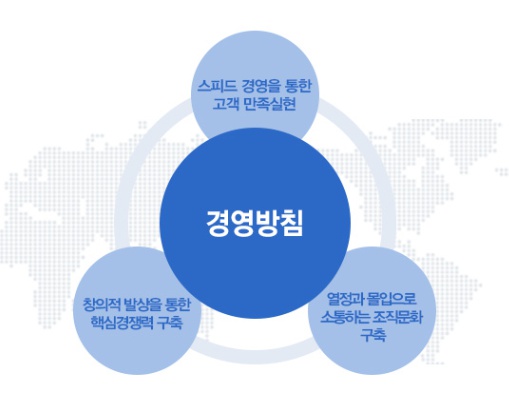 스피드 경영을 통한 고객 만족실현

경영방침

창의적 발상을 통한 핵심경쟁력 구축

열정과 몰입으로 소통하는 조직문화 구축